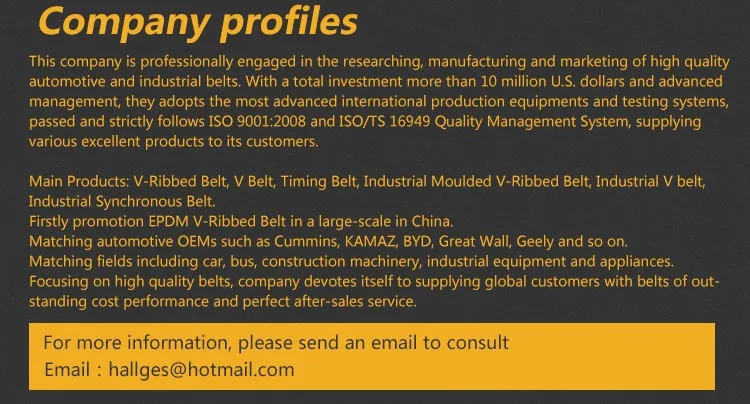 Company profiles

This company is professionally engaged in the researching, manufacturing and marketing of high quality automotive and industrial belts. With a total investment more than 10 million U.S. dollars and advanced management, they adopts the most advanced international production equipments and testing systems, passed and strictly follows ISO 9001:2008 and ISO/TS 16949 Quality Management System, supplying various excellent products to its customers.

Main Products: V-Ribbed Belt, V Belt, Timing Belt, Industrial Moulded V-Ribbed Belt, Industrial V belt, Industrial Synchronous Belt.
Firstly promotion EPDM V-Ribbed Belt in a large-scale in China.
Matching automotive OEMs such as Cummins, KAMAZ, BYD, Great Wall, Geely and so on.
Matching fields including car, bus, construction machinery, industrial equipment and appliances.
Focusing on high quality belts, company devotes itself to supplying global customers with belts of outstanding cost performance and perfect after-sales service.

For more information, please send an email to consult
Email : hallges@hotmail.com